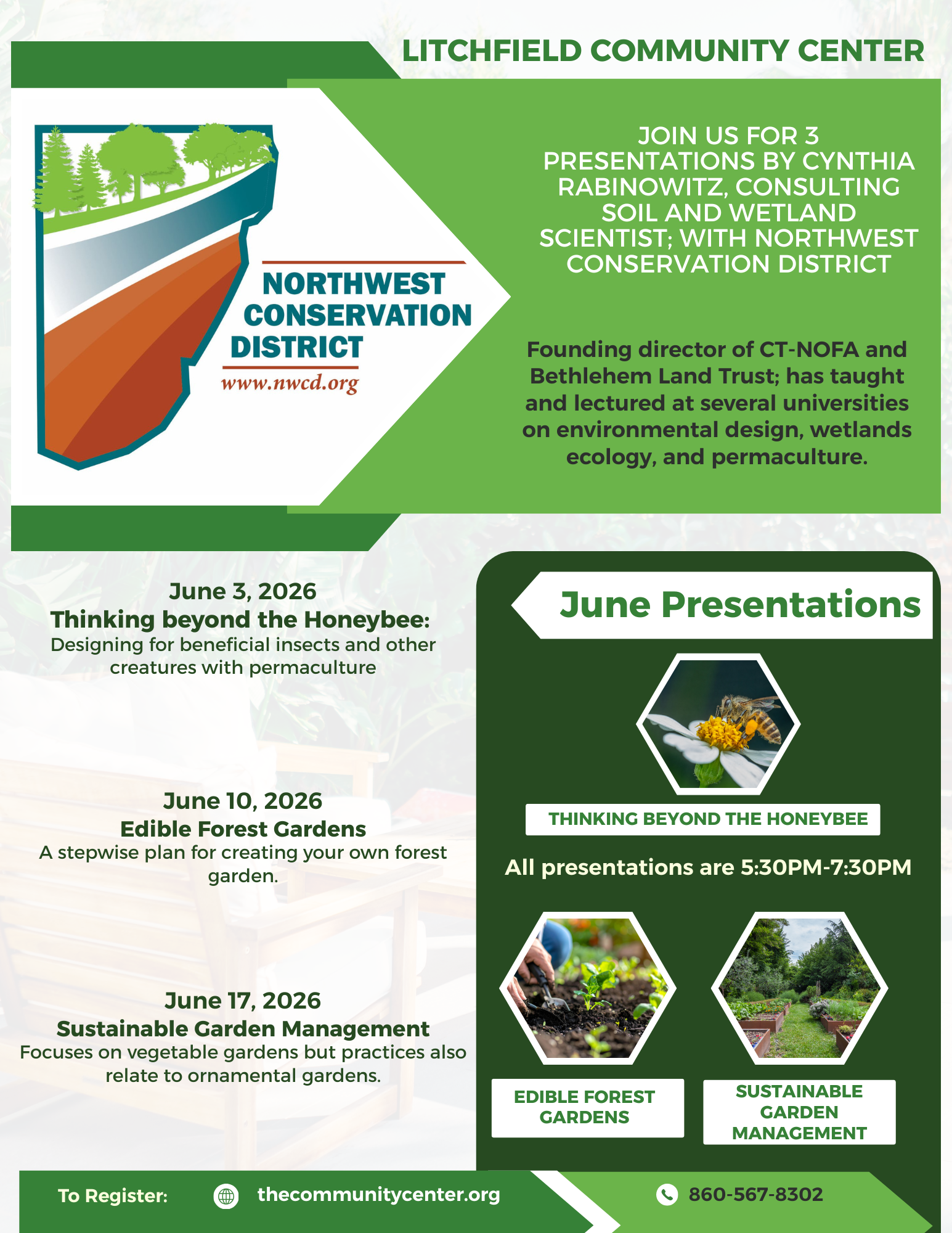 LITCHFIELD COMMUNITY CENTER

NORTHWEST CONSERVATION DISTRICT
www.nwcd.org

JOIN US FOR 3 PRESENTATIONS BY CYNTHIA RABINOWITZ, CONSULTING SOIL AND WETLAND SCIENTIST; WITH NORTHWEST CONSERVATION DISTRICT

Founding director of CT-NOFA and Bethlehem Land Trust; has taught and lectured at several universities on environmental design, wetlands ecology, and permaculture.

June 3, 2026
Thinking beyond the Honeybee:
Designing for beneficial insects and other creatures with permaculture

June 10, 2026
Edible Forest Gardens
A stepwise plan for creating your own forest garden.

June 17, 2026
Sustainable Garden Management
Focuses on vegetable gardens but practices also relate to ornamental gardens.

June Presentations

THINKING BEYOND THE HONEYBEE

All presentations are 5:30PM-7:30PM

EDIBLE FOREST GARDENS

SUSTAINABLE GARDEN MANAGEMENT

To Register: thecommunitycenter.org 860-567-8302